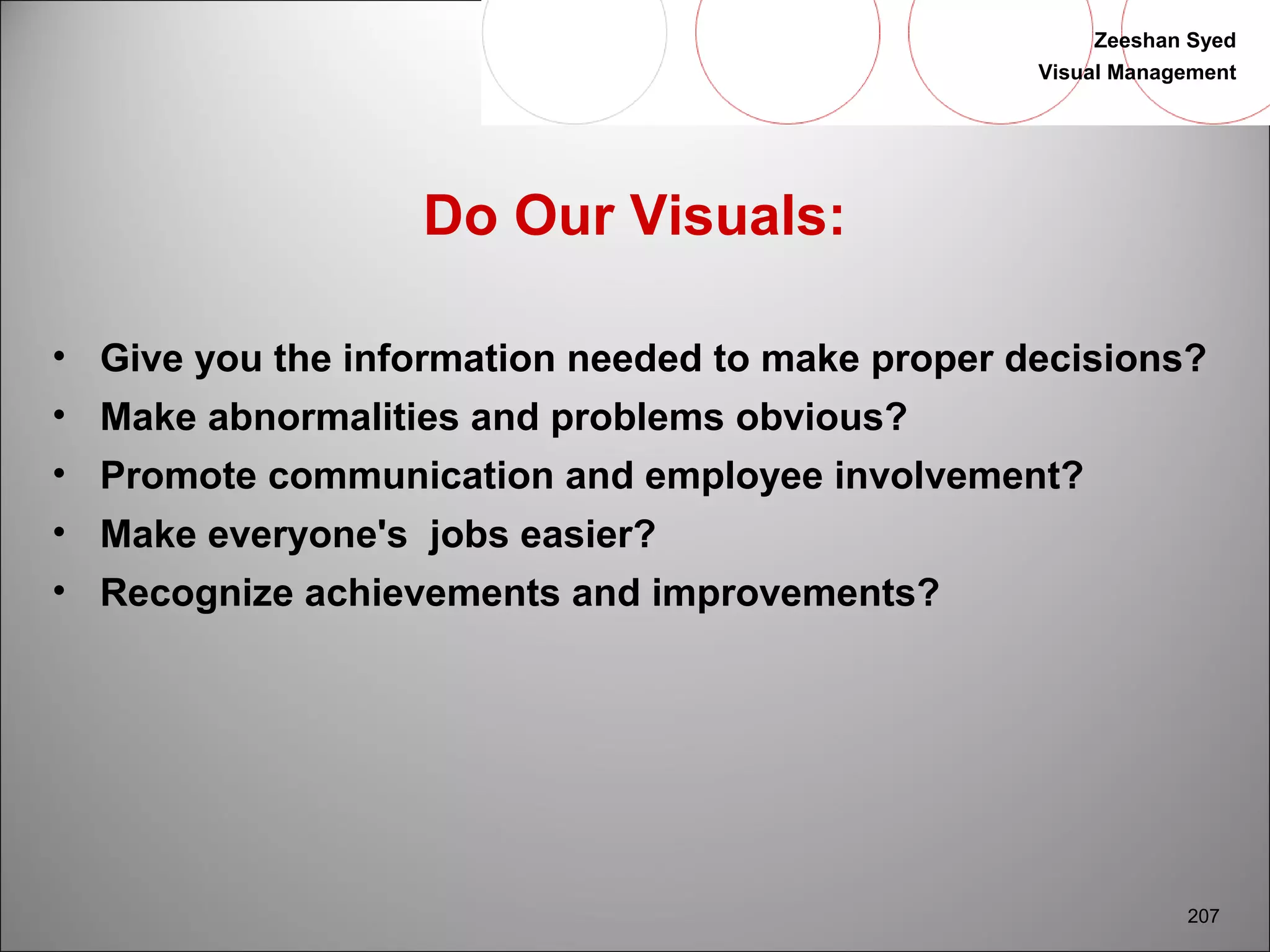 Zeeshan Syed
Visual Management

Do Our Visuals:

• Give you the information needed to make proper decisions?
• Make abnormalities and problems obvious?
• Promote communication and employee involvement?
• Make everyone's  jobs easier?
• Recognize achievements and improvements?

207